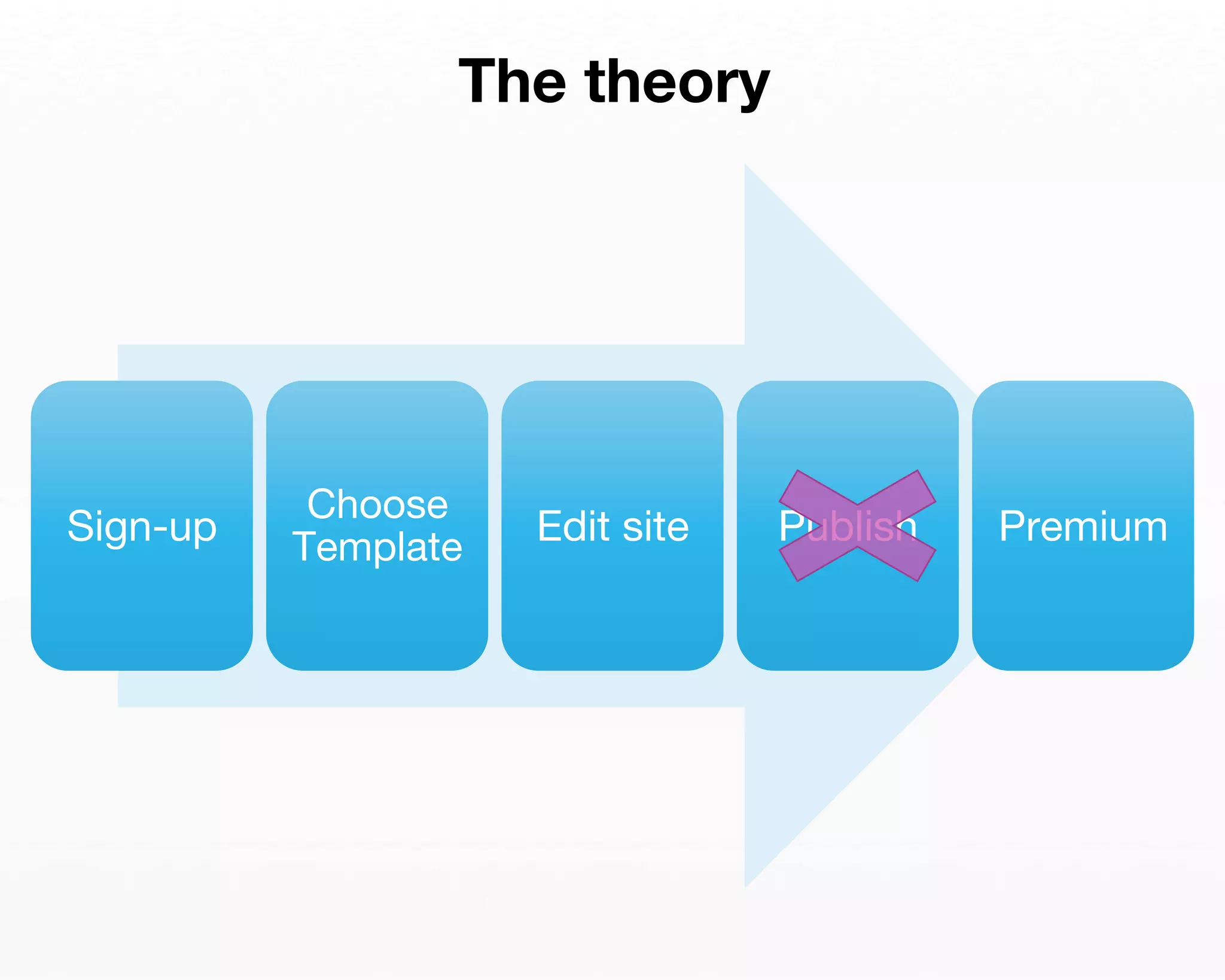 The theory

Sign-up

Choose Template

Edit site

Publish

Premium